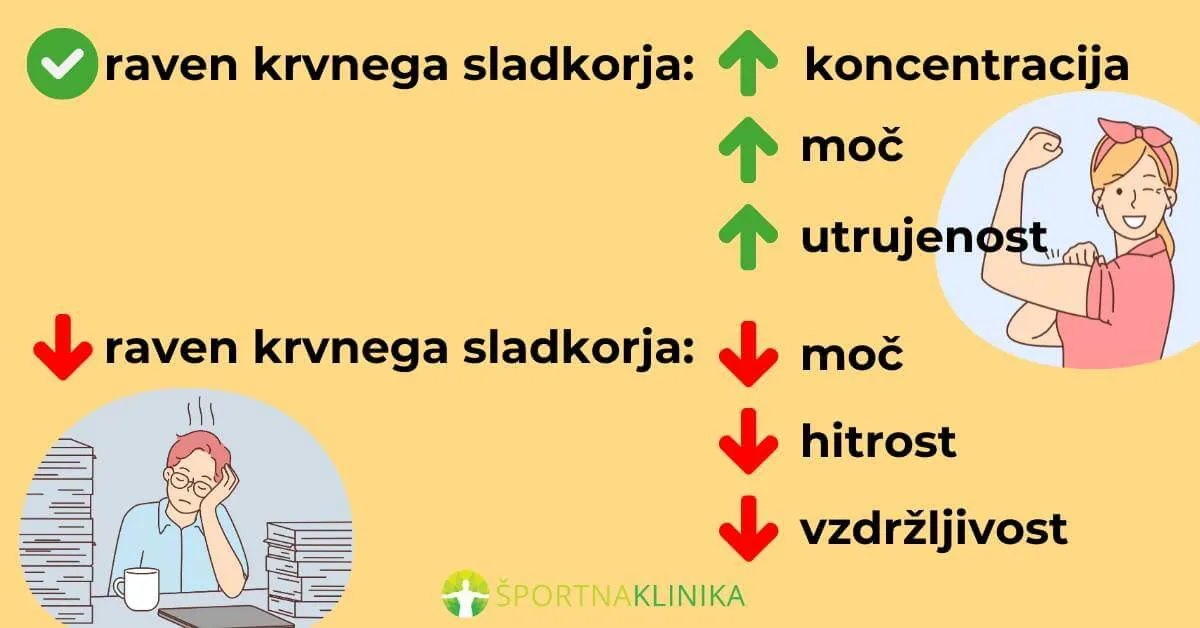 raven krvnega sladkorja: koncentracija

moč

utrujenost

raven krvnega sladkorja: moč

hitrost

vzdržljivost

ŠPORTNAKLINIKA